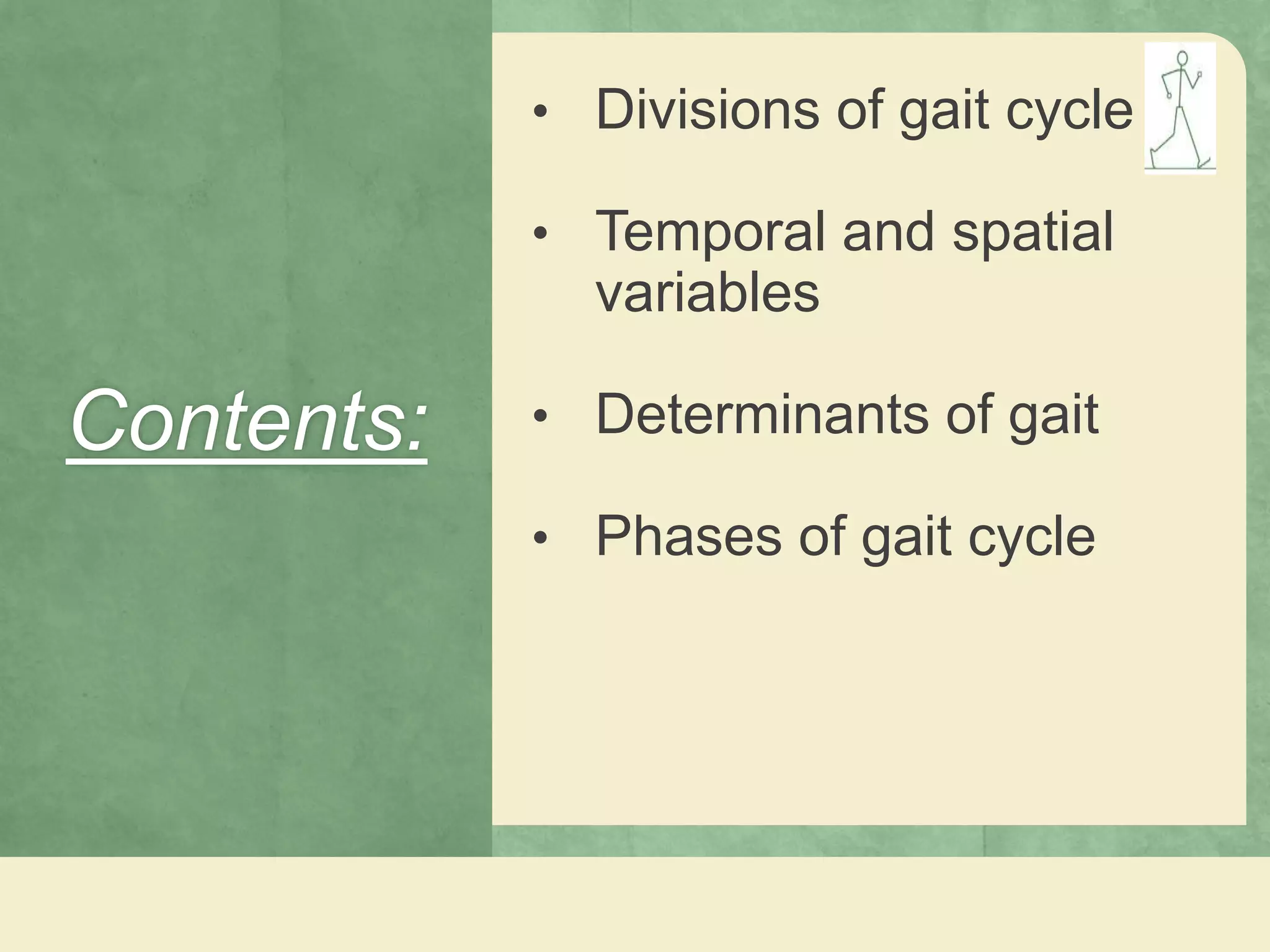 Contents:

• Divisions of gait cycle

• Temporal and spatial variables

• Determinants of gait

• Phases of gait cycle